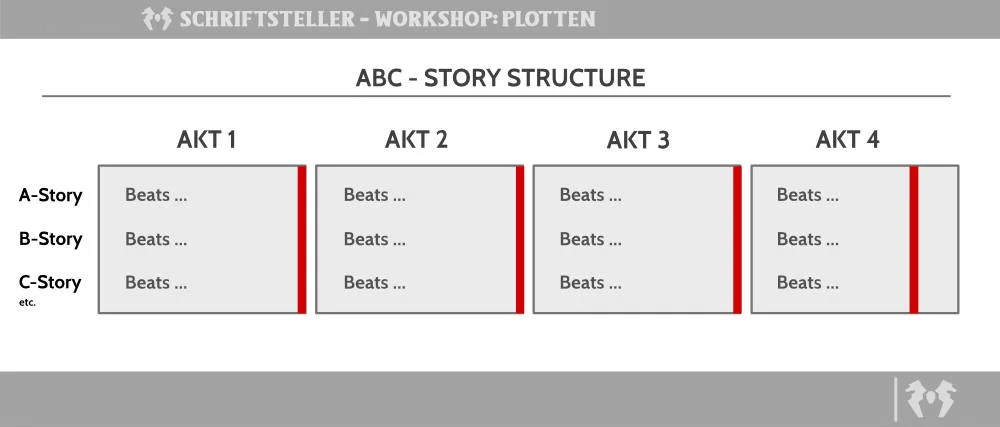 SCHRIFTSTELLER - WORKSHOP: PLOTTEN

ABC - STORY STRUCTURE

| | AKT 1 | AKT 2 | AKT 3 | AKT 4 |
|---|---|---|---|---|
| A-Story | Beats ... | Beats ... | Beats ... | Beats ... |
| B-Story | Beats ... | Beats ... | Beats ... | Beats ... |
| C-Story etc. | Beats ... | Beats ... | Beats ... | Beats ... |